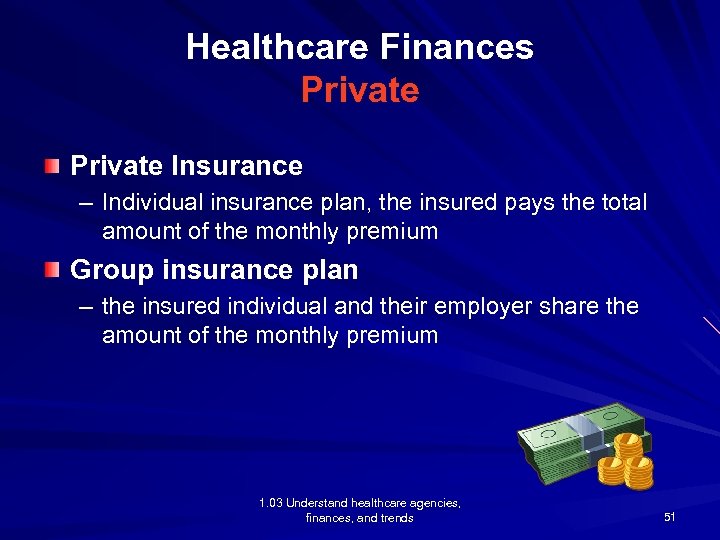 Healthcare Finances
Private

Private Insurance
– Individual insurance plan, the insured pays the total amount of the monthly premium

Group insurance plan
– the insured individual and their employer share the amount of the monthly premium

1.03 Understand healthcare agencies, finances, and trends

51